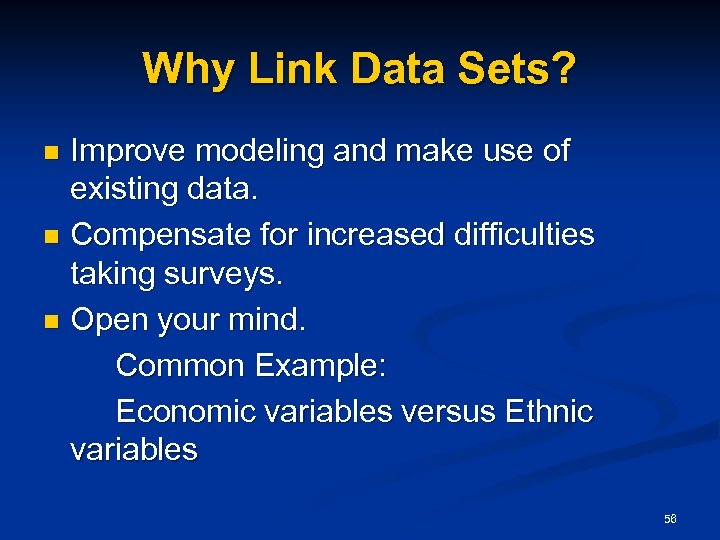 Why Link Data Sets?

Improve modeling and make use of existing data.

Compensate for increased difficulties taking surveys.

Open your mind.

Common Example:

Economic variables versus Ethnic variables

56